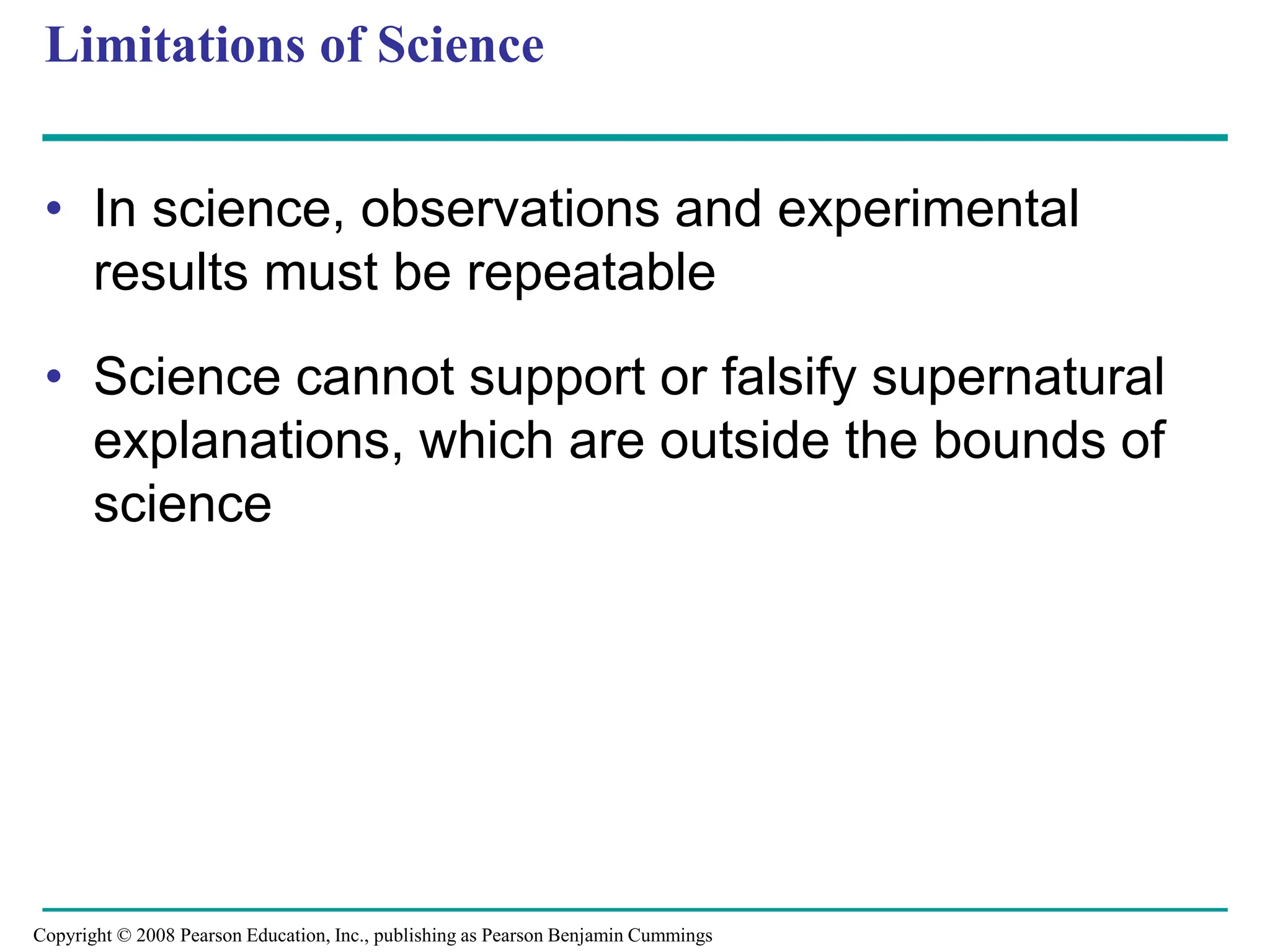 Limitations of Science

• In science, observations and experimental results must be repeatable

• Science cannot support or falsify supernatural explanations, which are outside the bounds of science

Copyright © 2008 Pearson Education, Inc., publishing as Pearson Benjamin Cummings